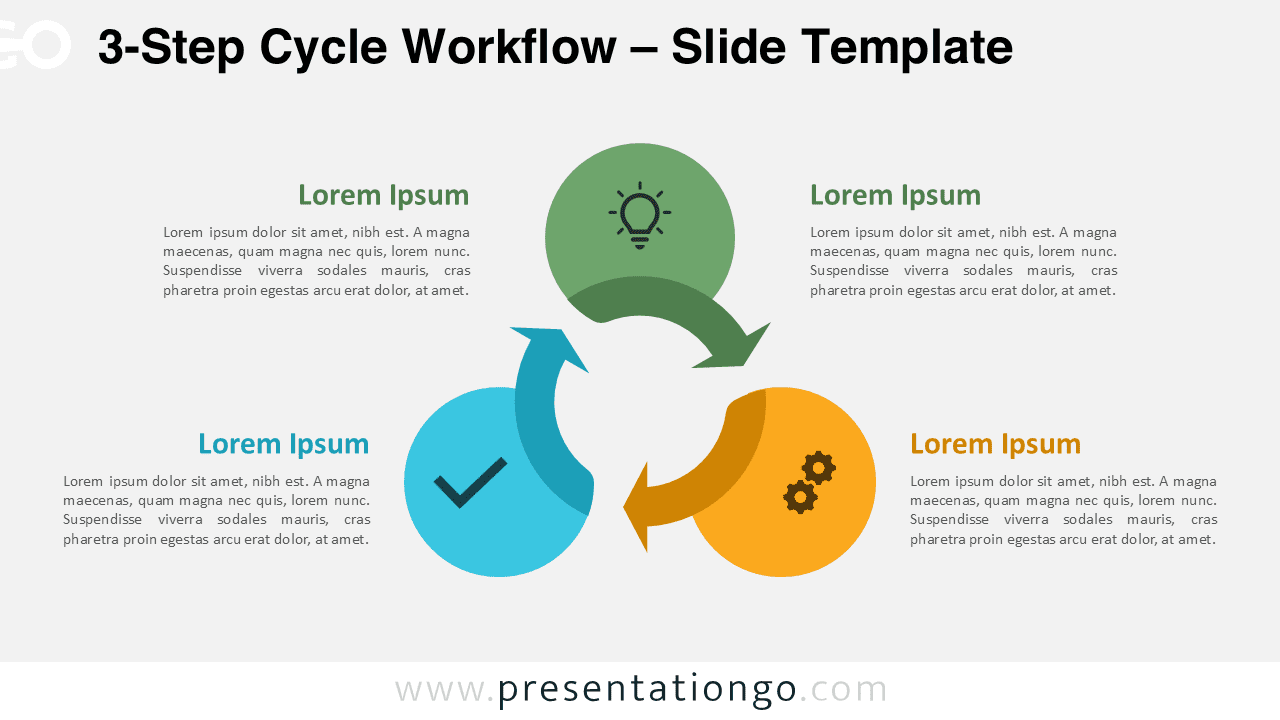 GO

3-Step Cycle Workflow – Slide Template

Lorem Ipsum

Lorem ipsum dolor sit amet, nibh est. A magna maecenas, quam magna nec quis, lorem nunc. Suspendisse viverra sodales mauris, cras pharetra proin egestas arcu erat dolor, at amet.

Lorem Ipsum

Lorem ipsum dolor sit amet, nibh est. A magna maecenas, quam magna nec quis, lorem nunc. Suspendisse viverra sodales mauris, cras pharetra proin egestas arcu erat dolor, at amet.

Lorem Ipsum

Lorem ipsum dolor sit amet, nibh est. A magna maecenas, quam magna nec quis, lorem nunc. Suspendisse viverra sodales mauris, cras pharetra proin egestas arcu erat dolor, at amet.

Lorem Ipsum

Lorem ipsum dolor sit amet, nibh est. A magna maecenas, quam magna nec quis, lorem nunc. Suspendisse viverra sodales mauris, cras pharetra proin egestas arcu erat dolor, at amet.

www.presentationgo.com